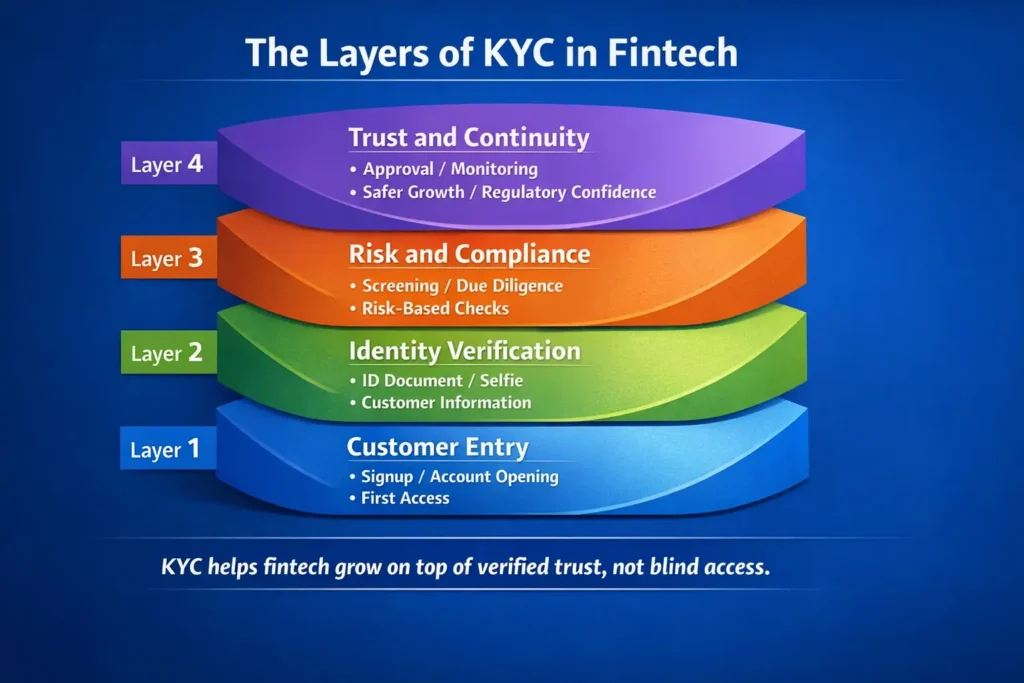 The Layers of KYC in Fintech

Layer 4

Trust and Continuity
• Approval / Monitoring
• Safer Growth / Regulatory Confidence

Layer 3

Risk and Compliance
• Screening / Due Diligence
• Risk-Based Checks

Layer 2

Identity Verification
• ID Document / Selfie
• Customer Information

Layer 1

Customer Entry
• Signup / Account Opening
• First Access

KYC helps fintech grow on top of verified trust, not blind access.